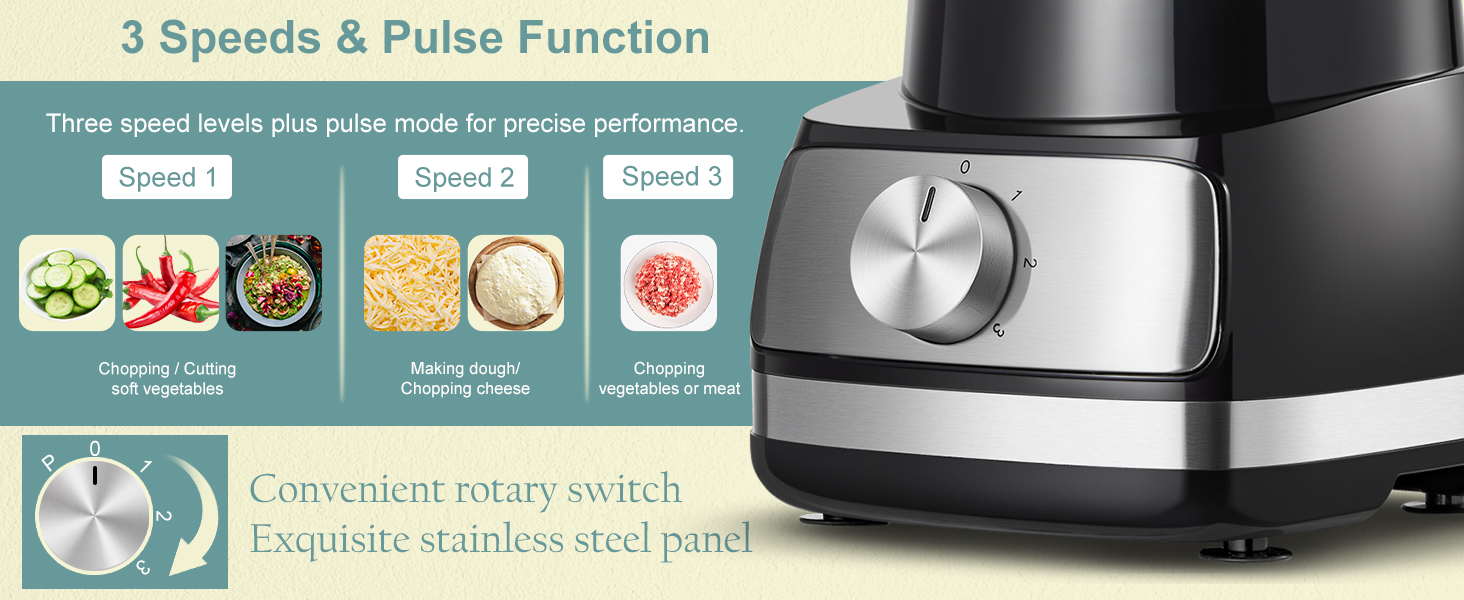 3 Speeds & Pulse Function

Three speed levels plus pulse mode for precise performance.

Speed 1

Chopping / Cutting soft vegetables

Speed 2

Making dough/ Chopping cheese

Speed 3

Chopping vegetables or meat

0
1
2
3

P
0
1
2
3

Convenient rotary switch
Exquisite stainless steel panel